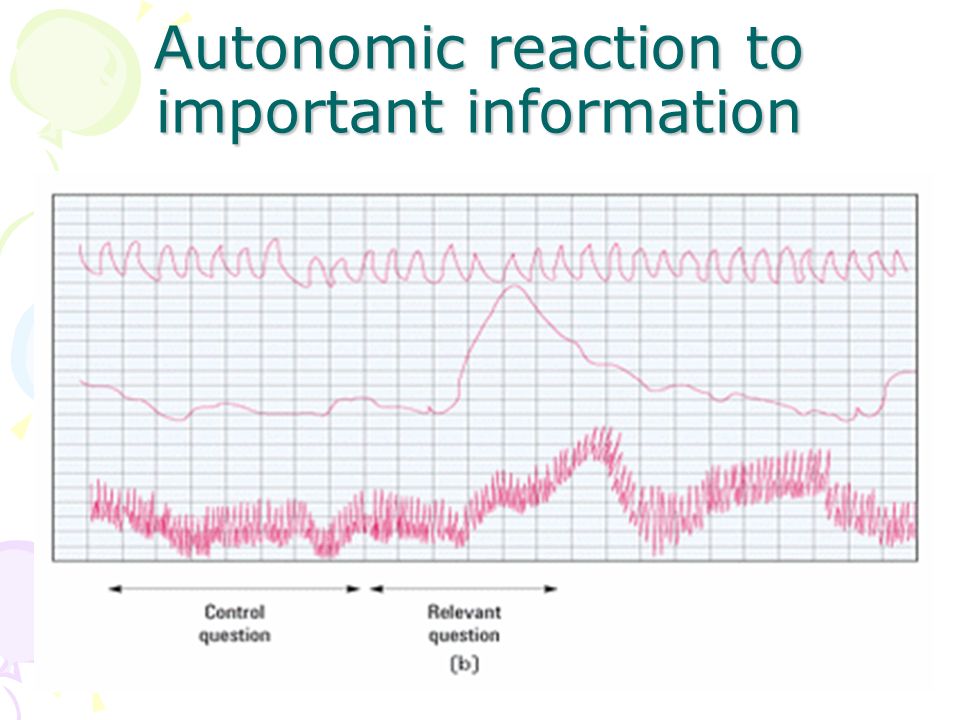 Autonomic reaction to important information

Control question

Relevant question

(b)